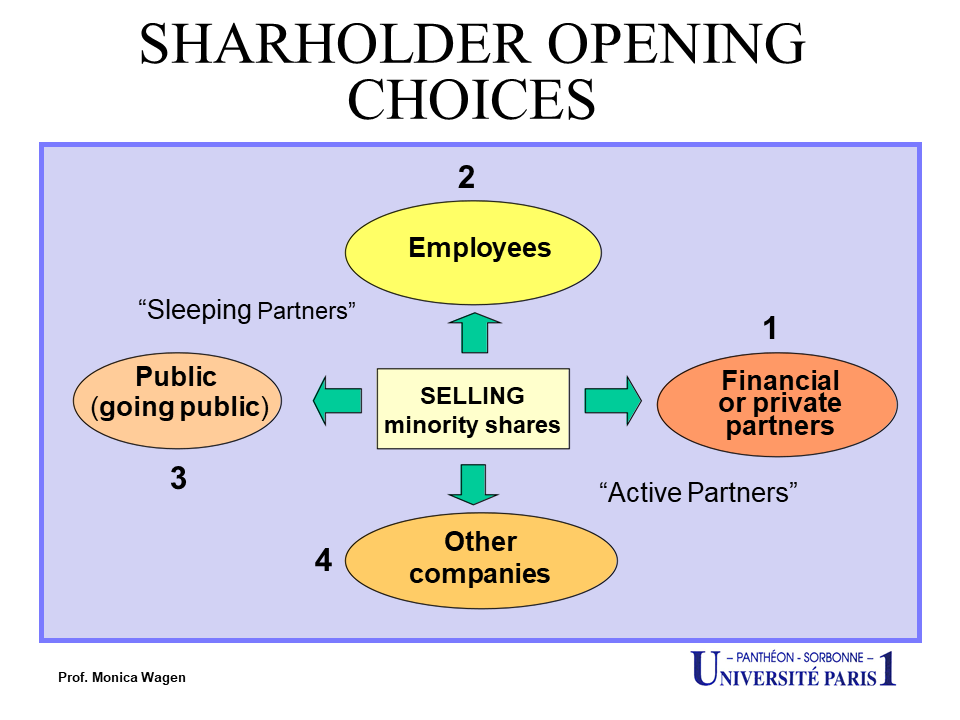 SHARHOLDER OPENING CHOICES

2

Employees

“Sleeping Partners”

1

Public (going public)

SELLING minority shares

Financial or private partners

3

“Active Partners”

4

Other companies

Prof. Monica Wagen

– PANTHÉON - SORBONNE –
UNIVERSITÉ PARIS 1